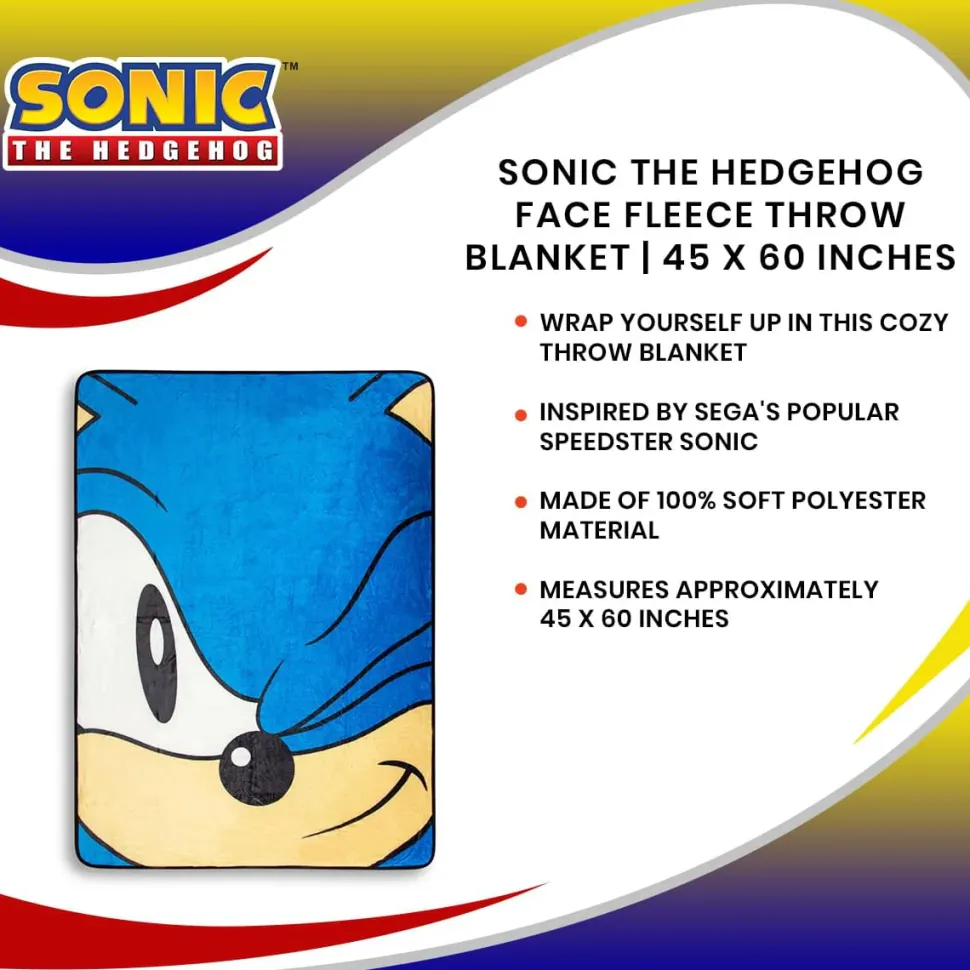 SONIC™
THE HEDGEHOG

SONIC THE HEDGEHOG FACE FLEECE THROW BLANKET | 45 X 60 INCHES

• WRAP YOURSELF UP IN THIS COZY THROW BLANKET

• INSPIRED BY SEGA'S POPULAR SPEEDSTER SONIC

• MADE OF 100% SOFT POLYESTER MATERIAL

• MEASURES APPROXIMATELY 45 X 60 INCHES